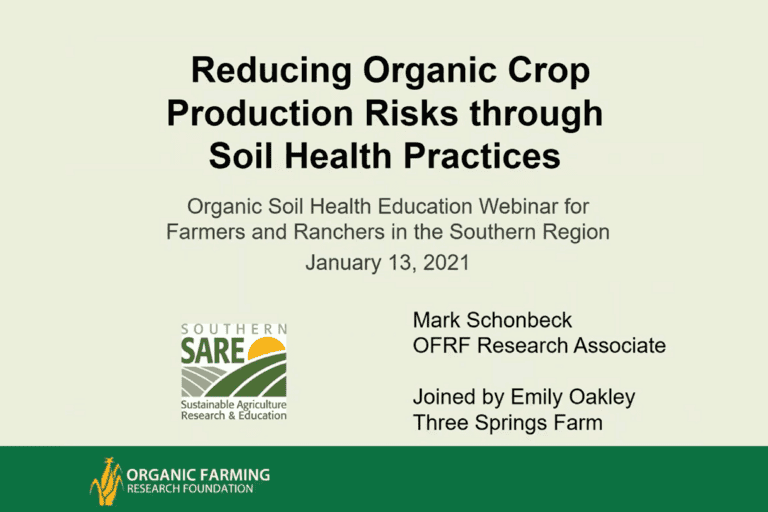 Reducing Organic Crop Production Risks through Soil Health Practices

Organic Soil Health Education Webinar for Farmers and Ranchers in the Southern Region

January 13, 2021

SOUTHERN SARE

Sustainable Agriculture Research & Education

Mark Schonbeck
OFRF Research Associate

Joined by Emily Oakley
Three Springs Farm

ORGANIC FARMING RESEARCH FOUNDATION